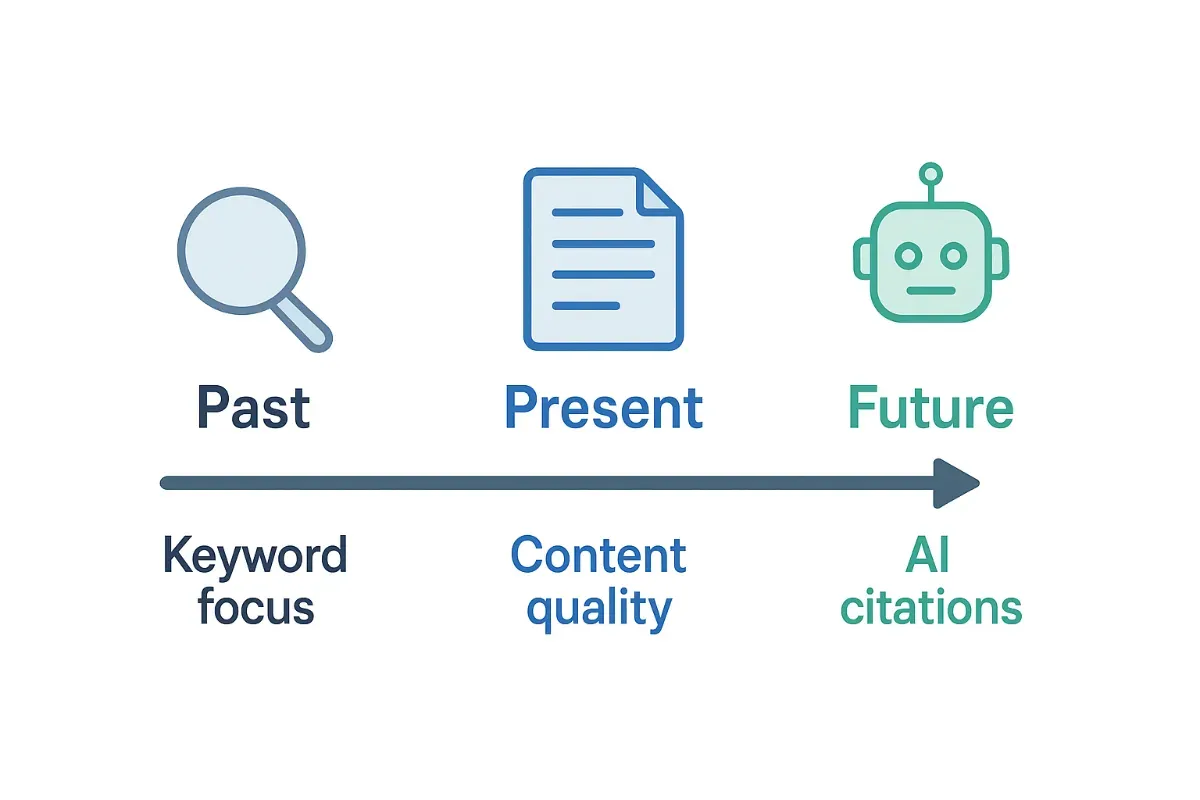 Past

Present

Future

Keyword focus

Content quality

AI citations